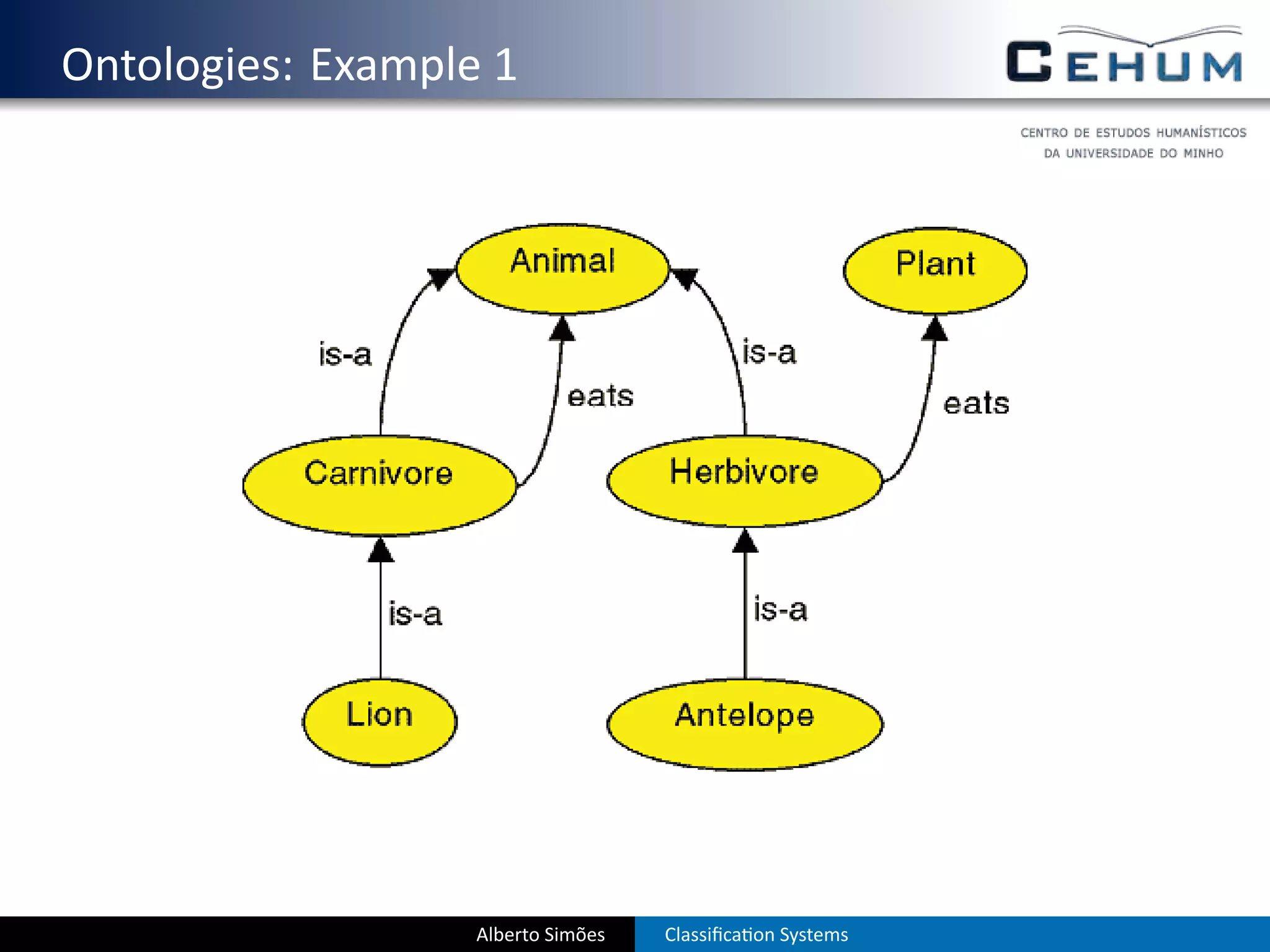 Ontologies: Example 1

CEHUM

CENTRO DE ESTUDOS HUMANÍSTICOS
DA UNIVERSIDADE DO MINHO

Animal

Plant

is-a

eats

is-a

eats

Carnivore

Herbivore

is-a

is-a

Lion

Antelope

Alberto Simões

Classification Systems